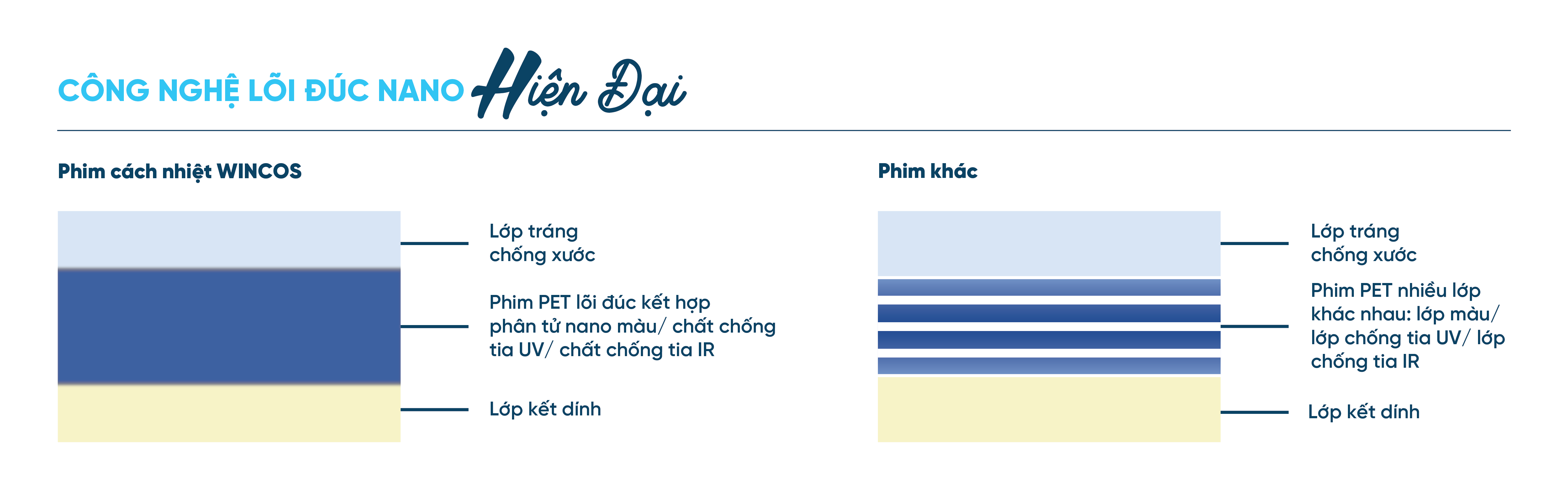 CÔNG NGHỆ LÕI ĐÚC NANO Hiện Đại

Phim cách nhiệt WINCOS

Lớp tráng chống xước

Phim PET lõi đúc kết hợp phân tử nano màu/ chất chống tia UV/ chất chống tia IR

Lớp kết dính

Phim khác

Lớp tráng chống xước

Phim PET nhiều lớp khác nhau: lớp màu/ lớp chống tia UV/ lớp chống tia IR

Lớp kết dính